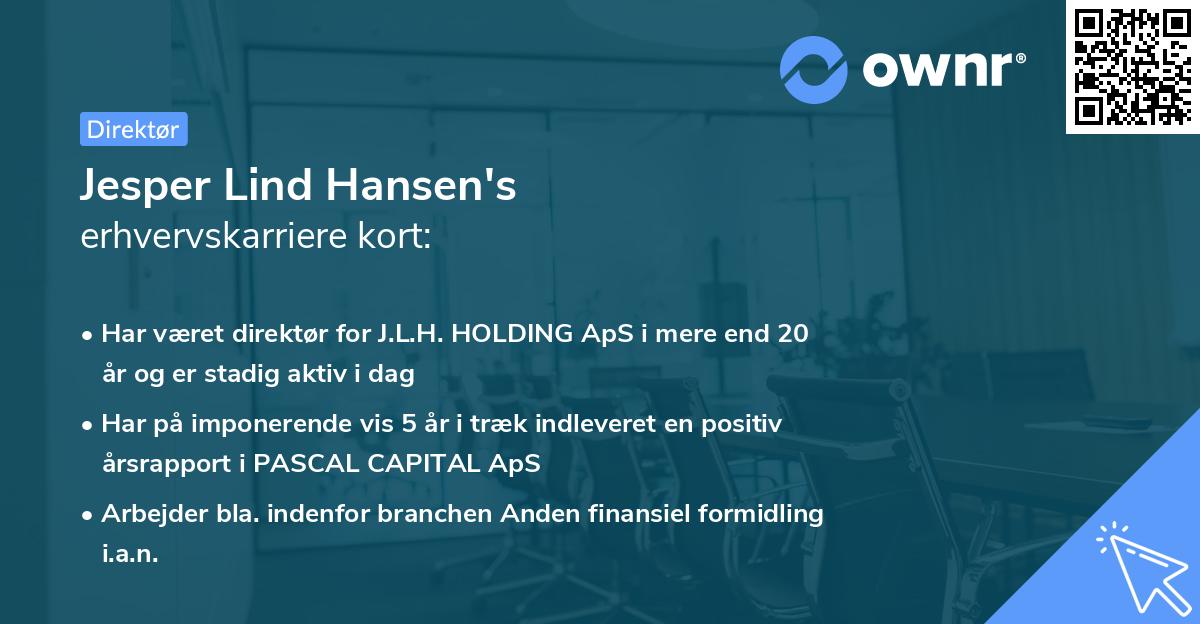 ownr®

Direktør

Jesper Lind Hansen's
erhvervskarriere kort:

• Har været direktør for J.L.H. HOLDING ApS i mere end 20 år og er stadig aktiv i dag

• Har på imponerende vis 5 år i træk indleveret en positiv årsrapport i PASCAL CAPITAL ApS

• Arbejder bla. indenfor branchen Anden finansiel formidling i.a.n.